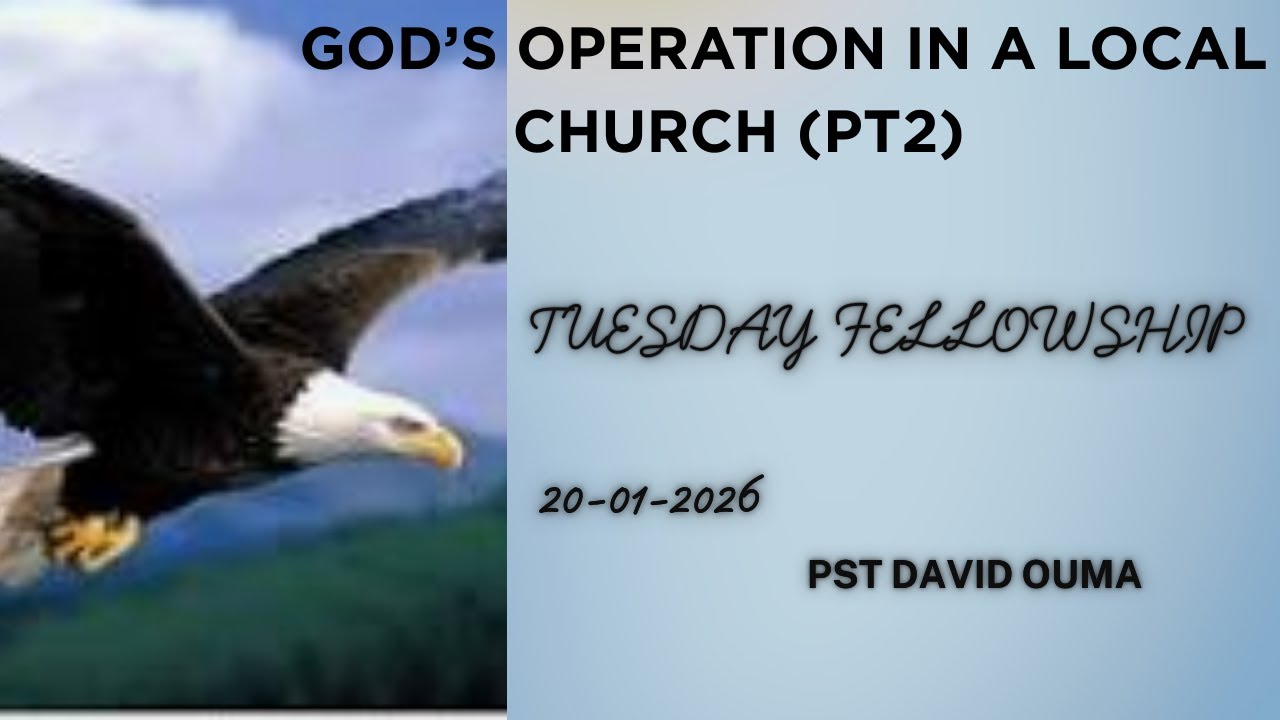 GOD'S OPERATION IN A LOCAL CHURCH (PT2)

TUESDAY FELLOWSHIP

20-01-2026

PST DAVID OUMA